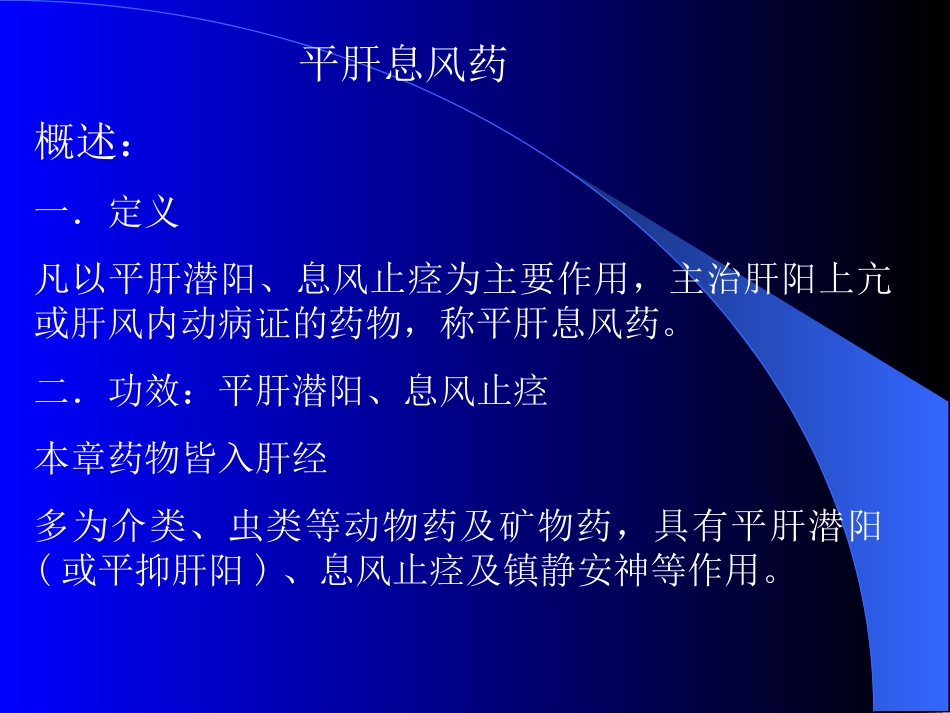 平肝息风药

概述：

一．定义

凡以平肝潜阳、息风止痉为主要作用，主治肝阳上亢或肝风内动病证的药物，称平肝息风药。

二．功效：平肝潜阳、息风止痉

本章药物皆入肝经

多为介类、虫类等动物药及矿物药，具有平肝潜阳（或平抑肝阳）、息风止痉及镇静安神等作用。